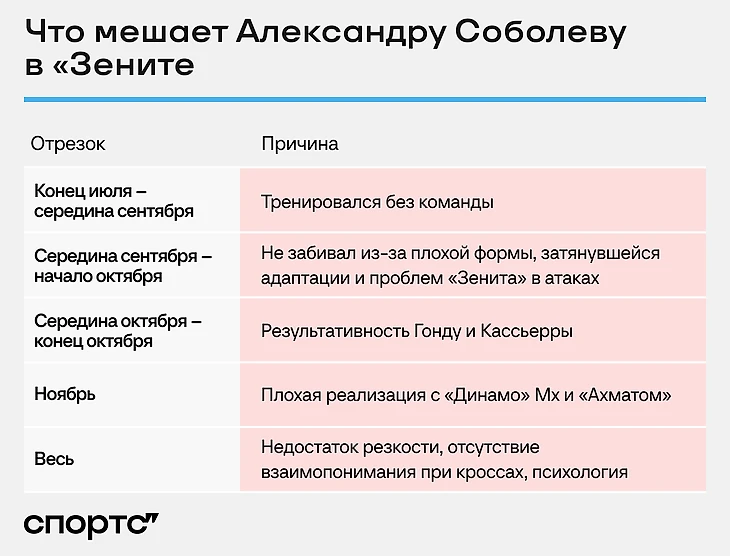 Что мешает Александру Соболеву в «Зените

| Отрезок | Причина |
|---|---|
| Конец июля – середина сентября | Тренировался без команды |
| Середина сентября – начало октября | Не забивал из-за плохой формы, затянувшейся адаптации и проблем «Зенита» в атаках |
| Середина октября – конец октября | Результативность Гонду и Кассьерры |
| Ноябрь | Плохая реализация с «Динамо» Мх и «Ахматом» |
| Весь | Недостаток резкости, отсутствие взаимопонимания при кроссах, психология |

спортс"